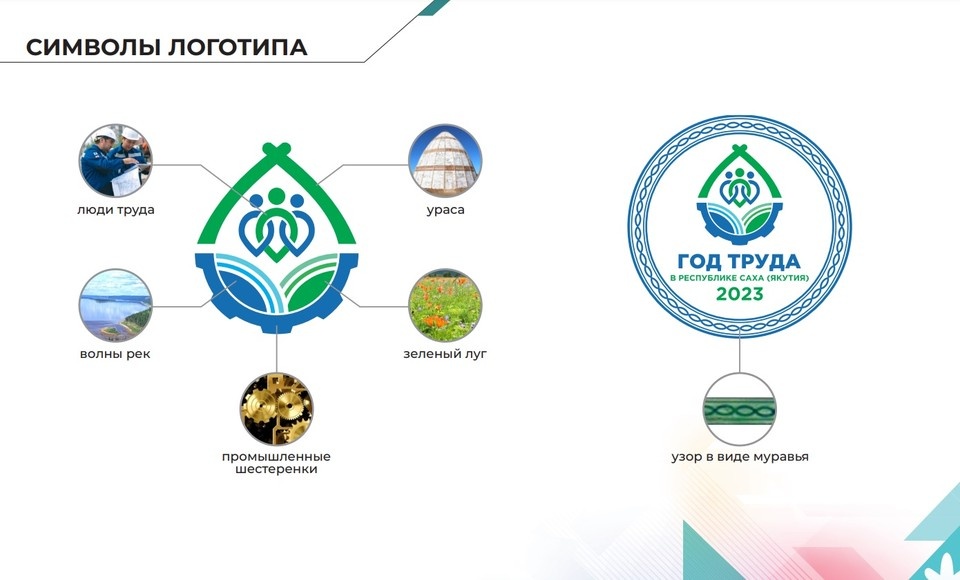 СИМВОЛЫ ЛОГОТИПА

люди труда

ураса

волны рек

зеленый луг

промышленные шестеренки

ГОД ТРУДА
В РЕСПУБЛИКЕ САХА (ЯКУТИЯ)
2023

узор в виде муравья